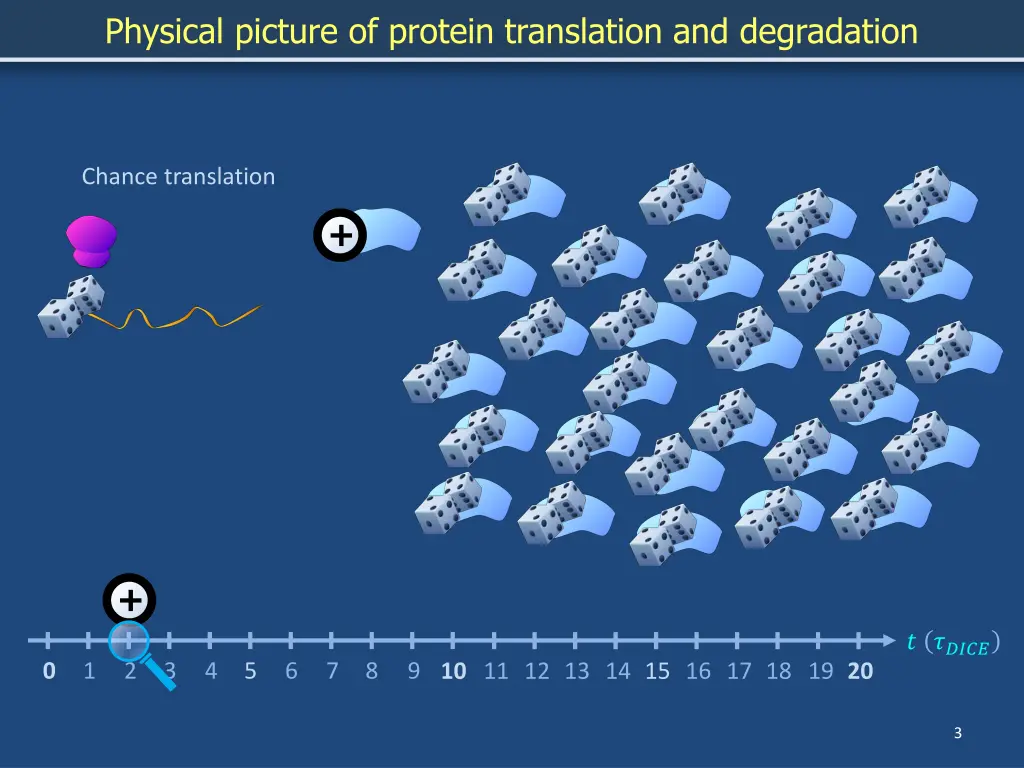 Physical picture of protein translation and degradation

Chance translation

+

+

$t\ (\tau_{DICE})$

0 1 2 3 4 5 6 7 8 9 10 11 12 13 14 15 16 17 18 19 20

3